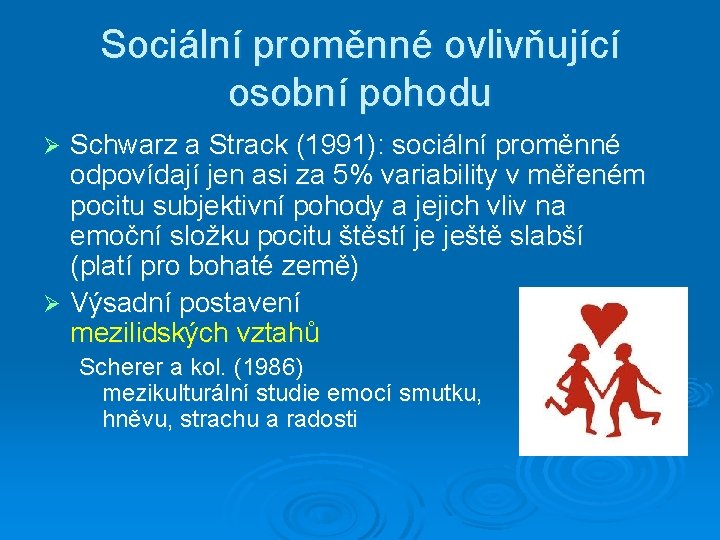 Sociální proměnné ovlivňující osobní pohodu

➢ Schwarz a Strack (1991): sociální proměnné odpovídají jen asi za 5% variability v měřeném pocitu subjektivní pohody a jejich vliv na emoční složku pocitu štěstí je ještě slabší (platí pro bohaté země)

➢ Výsadní postavení mezilidských vztahů

Scherer a kol. (1986)
mezikulturální studie emocí smutku, hněvu, strachu a radosti